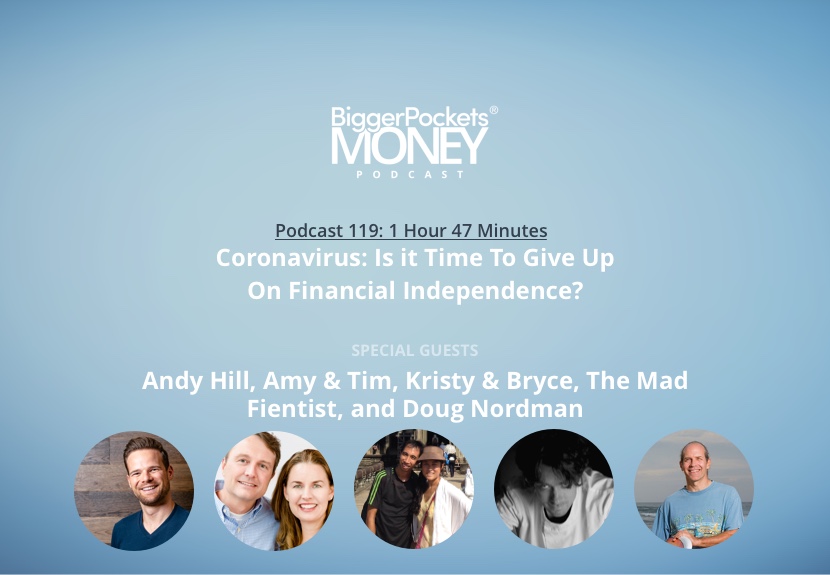 BiggerPockets®
MONEY
PODCAST

Podcast 119: 1 Hour 47 Minutes
Coronavirus: Is it Time To Give Up On Financial Independence?

SPECIAL GUESTS
Andy Hill, Amy & Tim, Kristy & Bryce, The Mad Fientist, and Doug Nordman